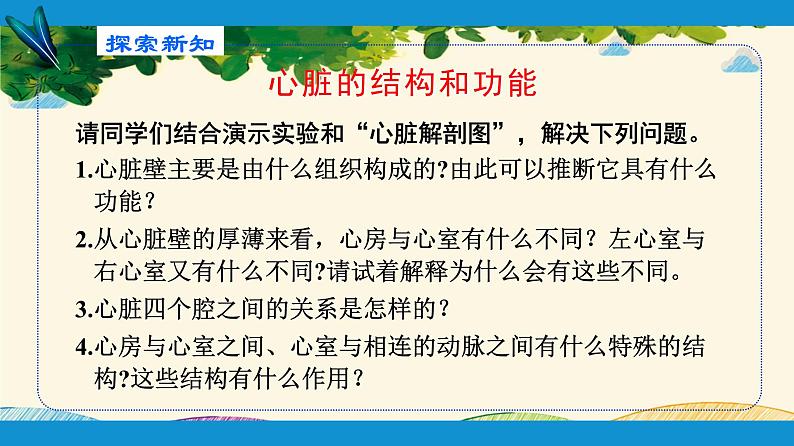 探索新知

心脏的结构和功能

请同学们结合演示实验和“心脏解剖图”，解决下列问题。

1.心脏壁主要是由什么组织构成的?由此可以推断它具有什么功能？

2.从心脏壁的厚薄来看，心房与心室有什么不同？左心室与右心室又有什么不同?请试着解释为什么会有这些不同。

3.心脏四个腔之间的关系是怎样的？

4.心房与心室之间、心室与相连的动脉之间有什么特殊的结构?这些结构有什么作用？